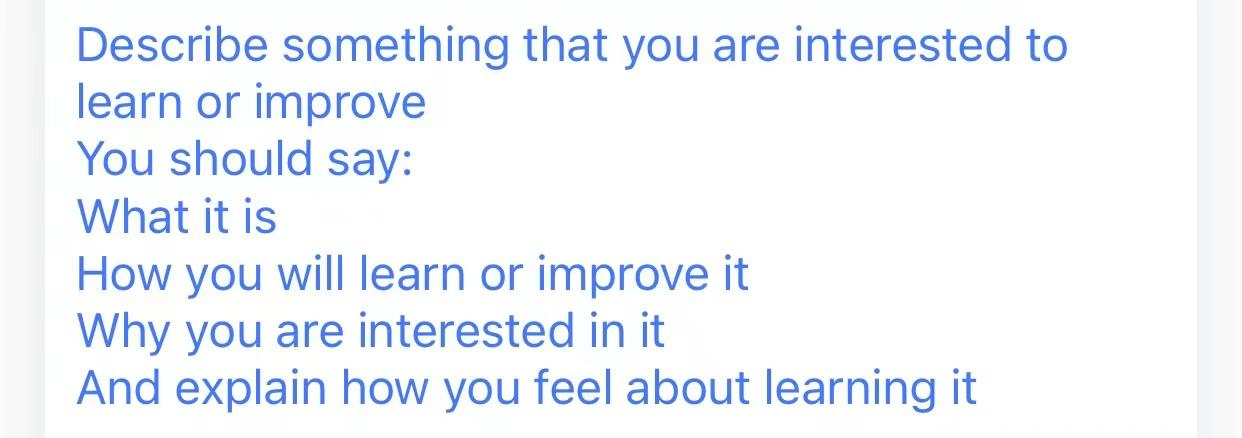 Describe something that you are interested to learn or improve
You should say:
What it is
How you will learn or improve it
Why you are interested in it
And explain how you feel about learning it